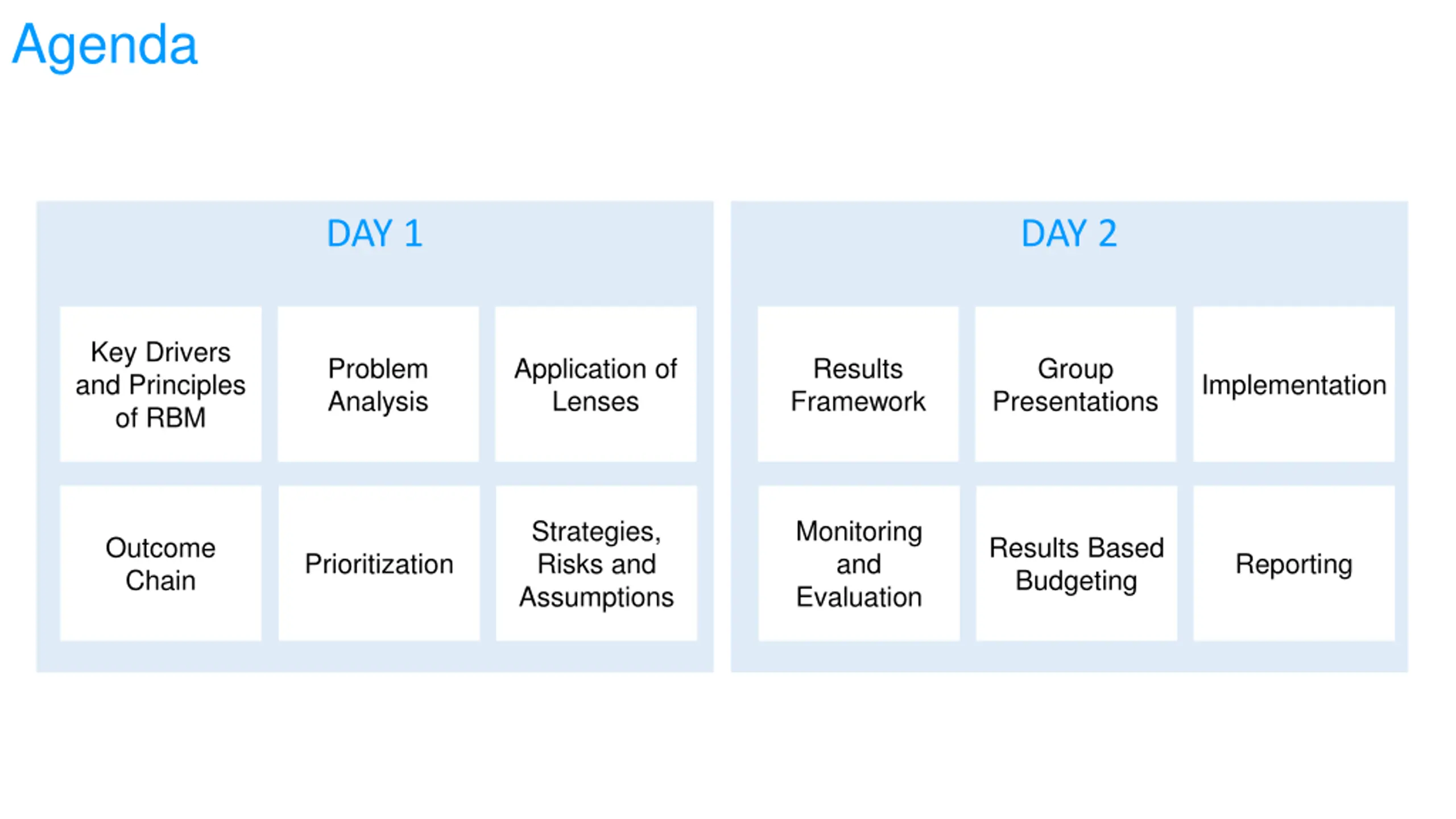 Agenda

DAY 1

Key Drivers and Principles of RBM

Problem Analysis

Application of Lenses

Outcome Chain

Prioritization

Strategies, Risks and Assumptions

DAY 2

Results Framework

Group Presentations

Implementation

Monitoring and Evaluation

Results Based Budgeting

Reporting